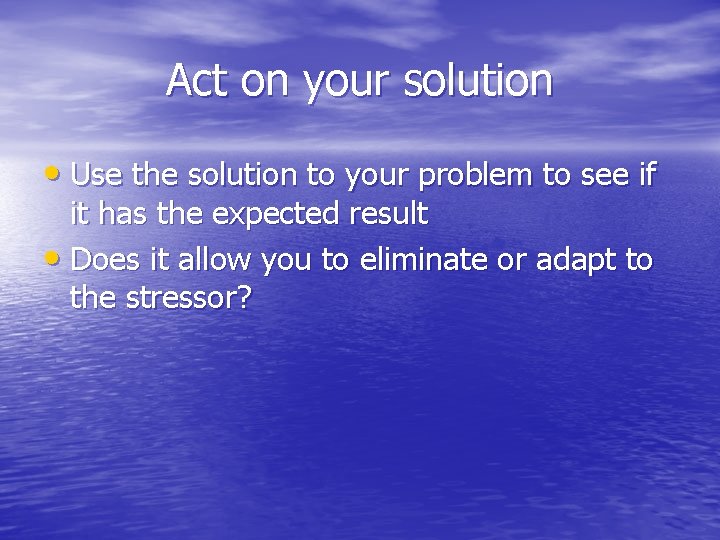 Act on your solution

• Use the solution to your problem to see if it has the expected result
• Does it allow you to eliminate or adapt to the stressor?